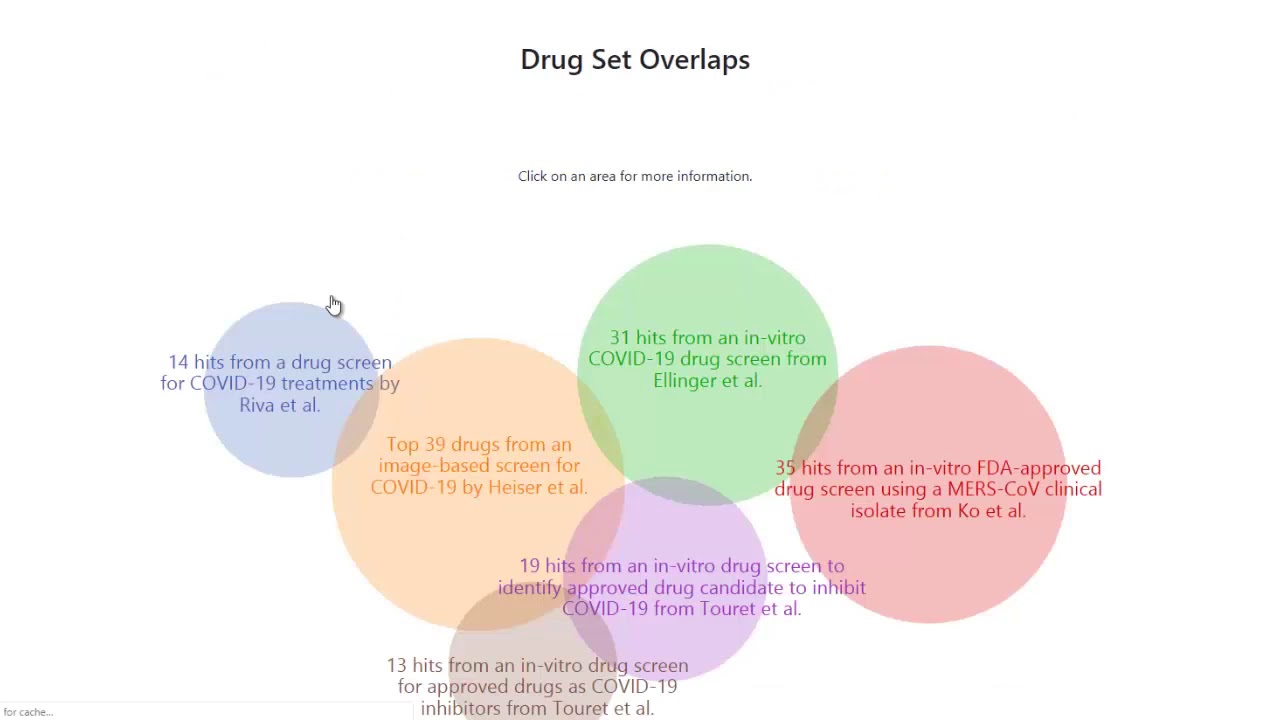 Drug Set Overlaps

Click on an area for more information.

14 hits from a drug screen for COVID-19 treatments by Riva et al.

31 hits from an in-vitro COVID-19 drug screen from Ellinger et al.

Top 39 drugs from an image-based screen for COVID-19 by Heiser et al.

35 hits from an in-vitro FDA-approved drug screen using a MERS-CoV clinical isolate from Ko et al.

19 hits from an in-vitro drug screen to identify approved drug candidate to inhibit COVID-19 from Touret et al.

13 hits from an in-vitro drug screen for approved drugs as COVID-19 inhibitors from Touret et al.

for cache...